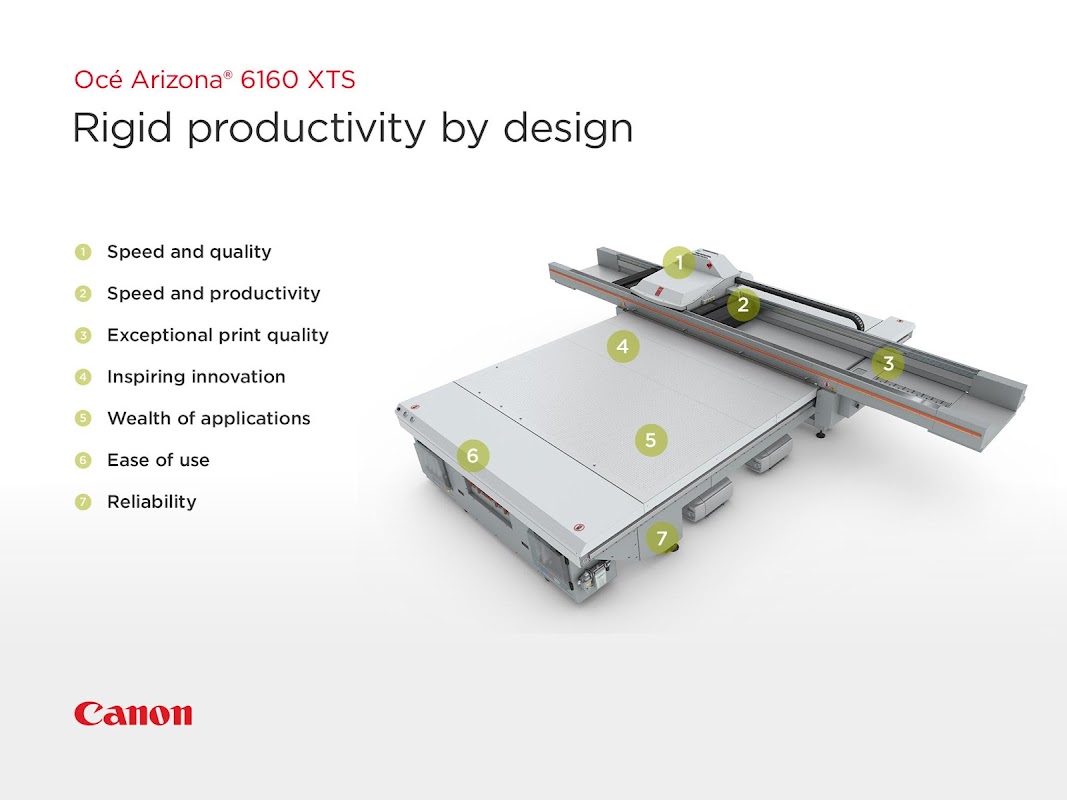 Océ Arizona® 6160 XTS
Rigid productivity by design

1 Speed and quality
2 Speed and productivity
3 Exceptional print quality
4 Inspiring innovation
5 Wealth of applications
6 Ease of use
7 Reliability

1
2
3
4
5
6
7

Canon